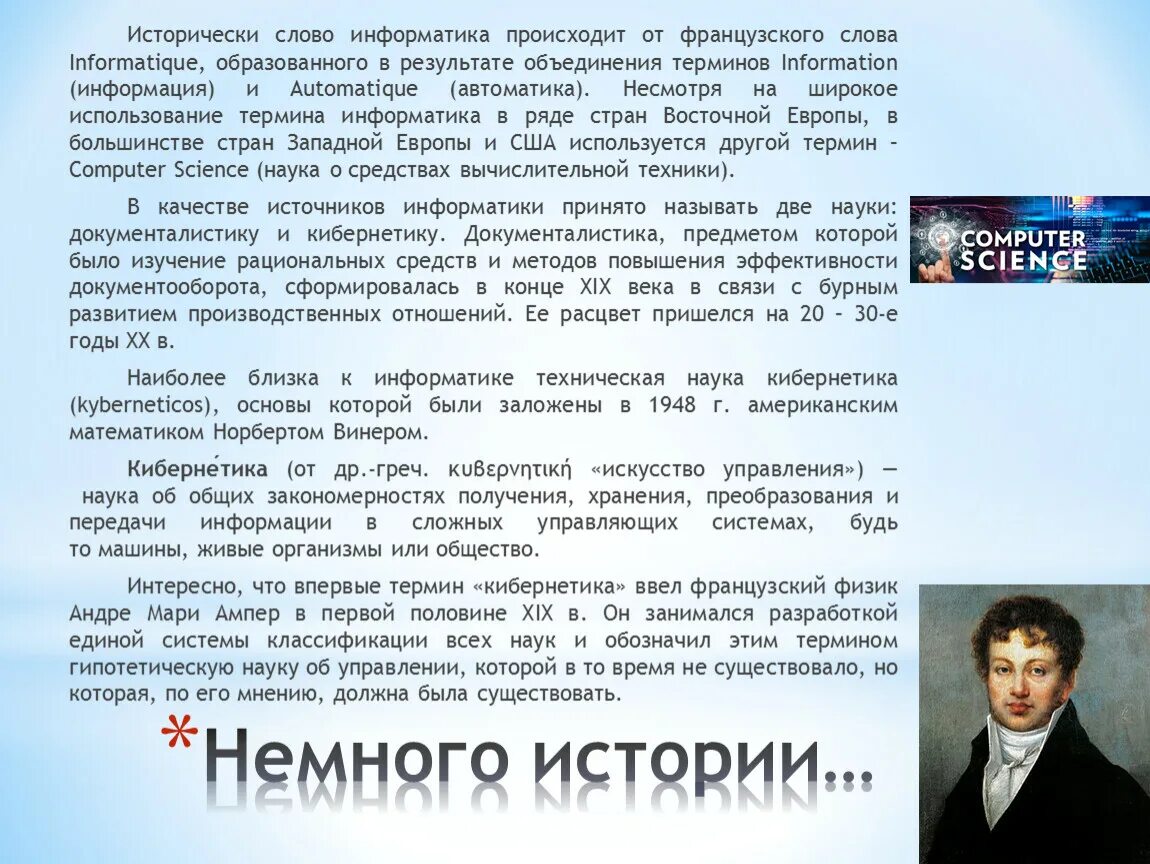 Исторически слово информатика происходит от французского слова Informatique, образованного в результате объединения терминов Information (информация) и Automatique (автоматика). Несмотря на широкое использование термина информатика в ряде стран Восточной Европы, в большинстве стран Западной Европы и США используется другой термин – Computer Science (наука о средствах вычислительной техники).

В качестве источников информатики принято называть две науки: документалистику и кибернетику. Документалистика, предметом которой было изучение рациональных средств и методов повышения эффективности документооборота, сформировалась в конце XIX века в связи с бурным развитием производственных отношений. Ее расцвет пришелся на 20 – 30-е годы XX в.

Наиболее близка к информатике техническая наука кибернетика (kyberneticos), основы которой были заложены в 1948 г. американским математиком Норбертом Винером.

Киберне́тика (от др.-греч. κυβερνητική «искусство управления») — наука об общих закономерностях получения, хранения, преобразования и передачи информации в сложных управляющих системах, будь то машины, живые организмы или общество.

Интересно, что впервые термин «кибернетика» ввел французский физик Андре Мари Ампер в первой половине XIX в. Он занимался разработкой единой системы классификации всех наук и обозначил этим термином гипотетическую науку об управлении, которой в то время не существовало, но которая, по его мнению, должна была существовать.

COMPUTER SCIENCE

*Немного истории…